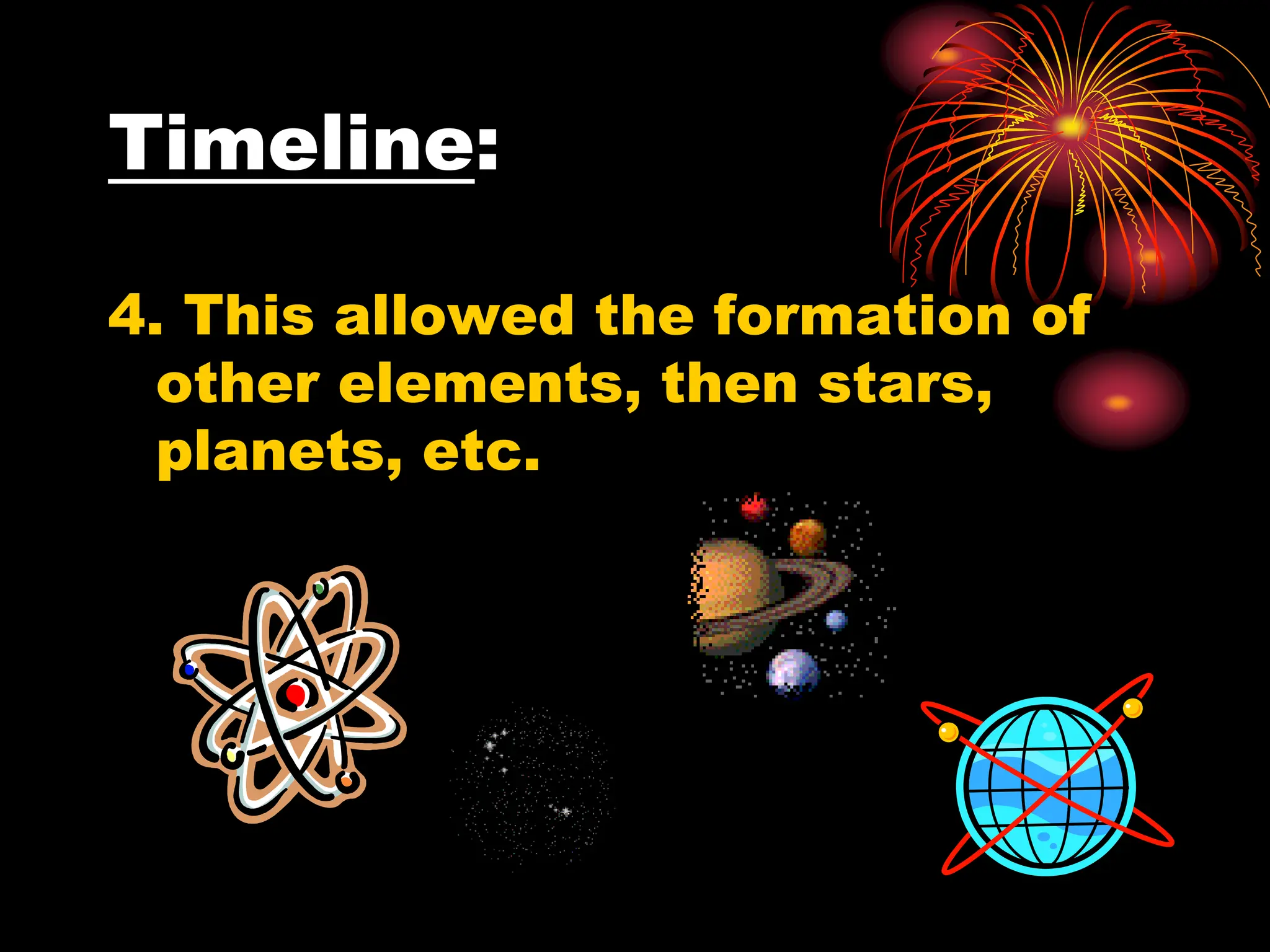 Timeline:

4. This allowed the formation of other elements, then stars, planets, etc.